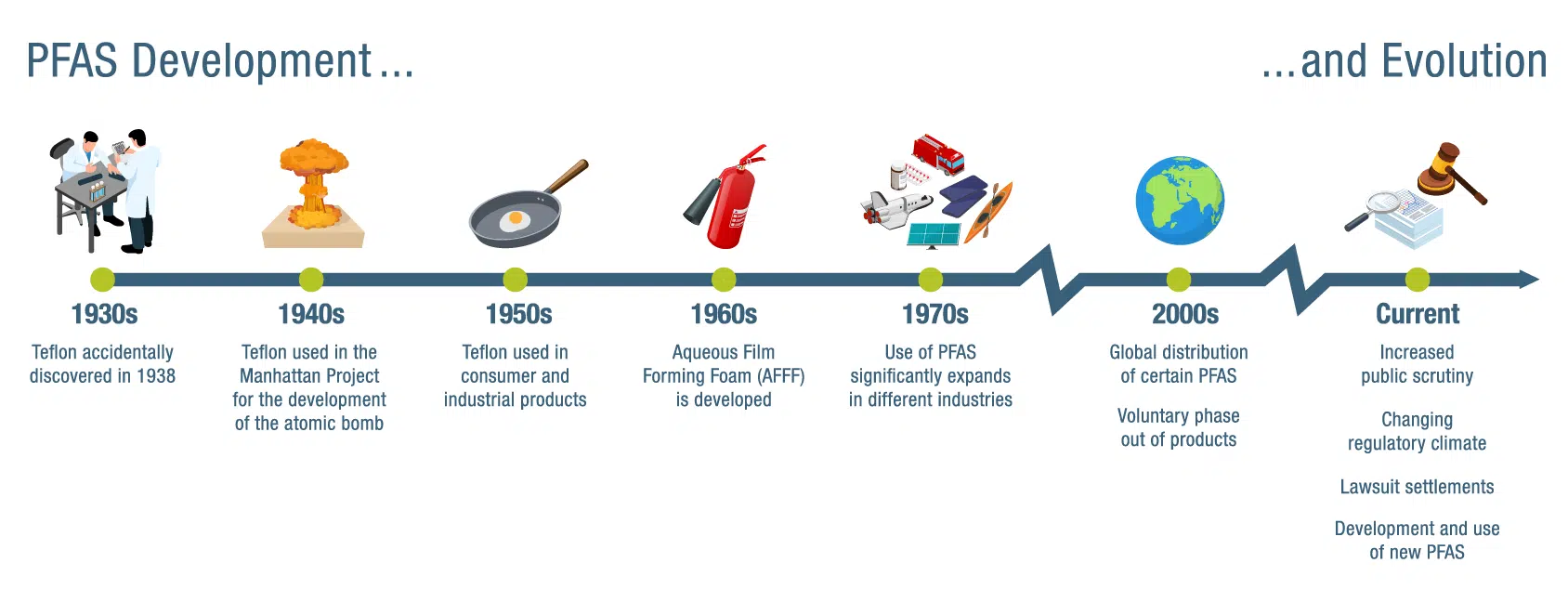 PFAS Development...

...and Evolution

1930s
Teflon accidentally discovered in 1938

1940s
Teflon used in the Manhattan Project for the development of the atomic bomb

1950s
Teflon used in consumer and industrial products

1960s
Aqueous Film Forming Foam (AFFF) is developed

1970s
Use of PFAS significantly expands in different industries

2000s
Global distribution of certain PFAS

Voluntary phase out of products

Current
Increased public scrutiny

Changing regulatory climate

Lawsuit settlements

Development and use of new PFAS